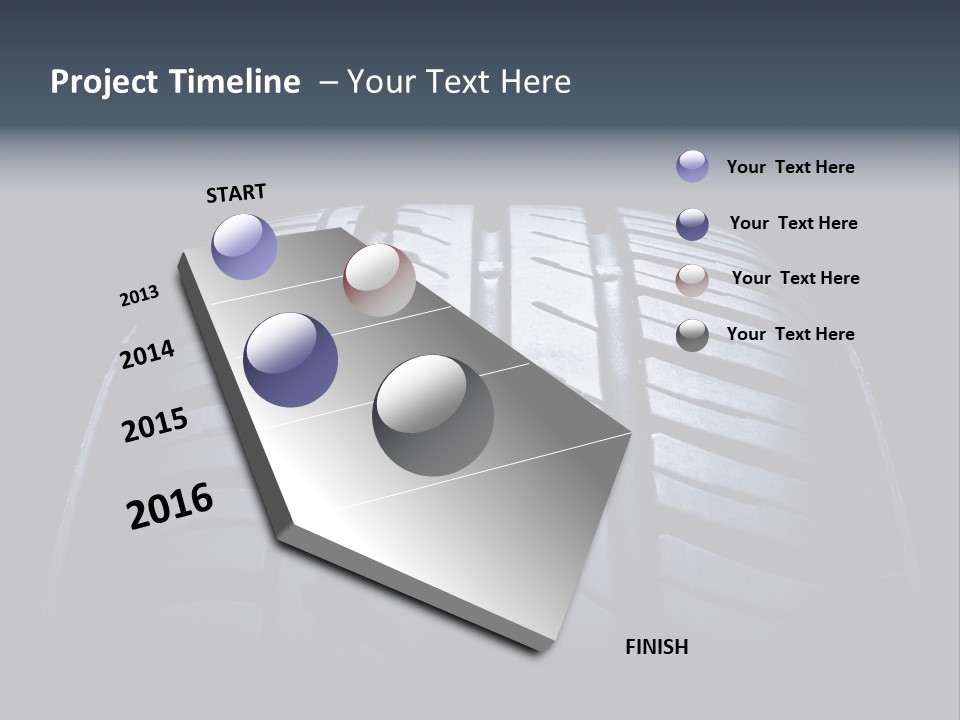 Project Timeline – Your Text Here

START

2013

2014

2015

2016

FINISH

Your Text Here

Your Text Here

Your Text Here

Your Text Here